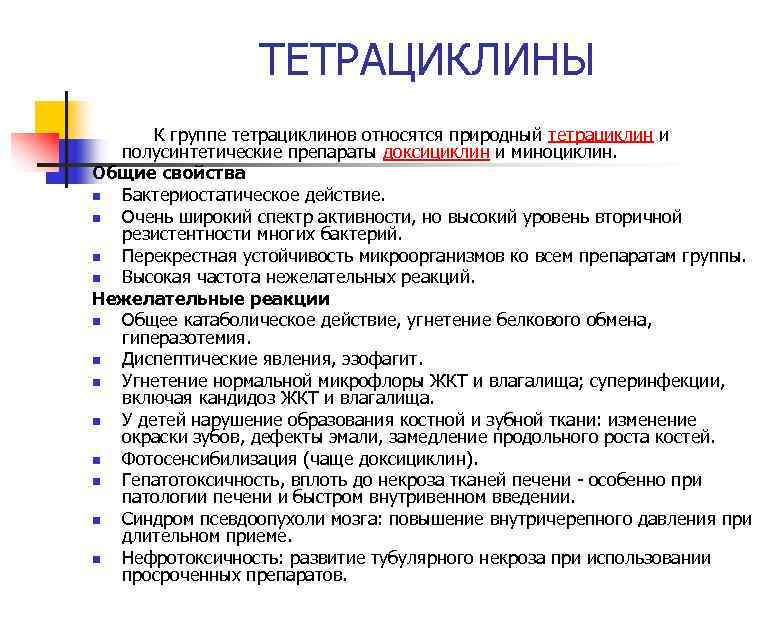 ТЕТРАЦИКЛИНЫ

К группе тетрациклинов относятся природный тетрациклин и полусинтетические препараты доксициклин и миноциклин.

Общие свойства
- Бактериостатическое действие.
- Очень широкий спектр активности, но высокий уровень вторичной резистентности многих бактерий.
- Перекрестная устойчивость микроорганизмов ко всем препаратам группы.
- Высокая частота нежелательных реакций.

Нежелательные реакции
- Общее катаболическое действие, угнетение белкового обмена, гиперазотемия.
- Диспептические явления, эзофагит.
- Угнетение нормальной микрофлоры ЖКТ и влагалища; суперинфекции, включая кандидоз ЖКТ и влагалища.
- У детей нарушение образования костной и зубной ткани: изменение окраски зубов, дефекты эмали, замедление продольного роста костей.
- Фотосенсибилизация (чаще доксициклин).
- Гепатотоксичность, вплоть до некроза тканей печени - особенно при патологии печени и быстром внутривенном введении.
- Синдром псевдоопухоли мозга: повышение внутричерепного давления при длительном приеме.
- Нефротоксичность: развитие тубулярного некроза при использовании просроченных препаратов.